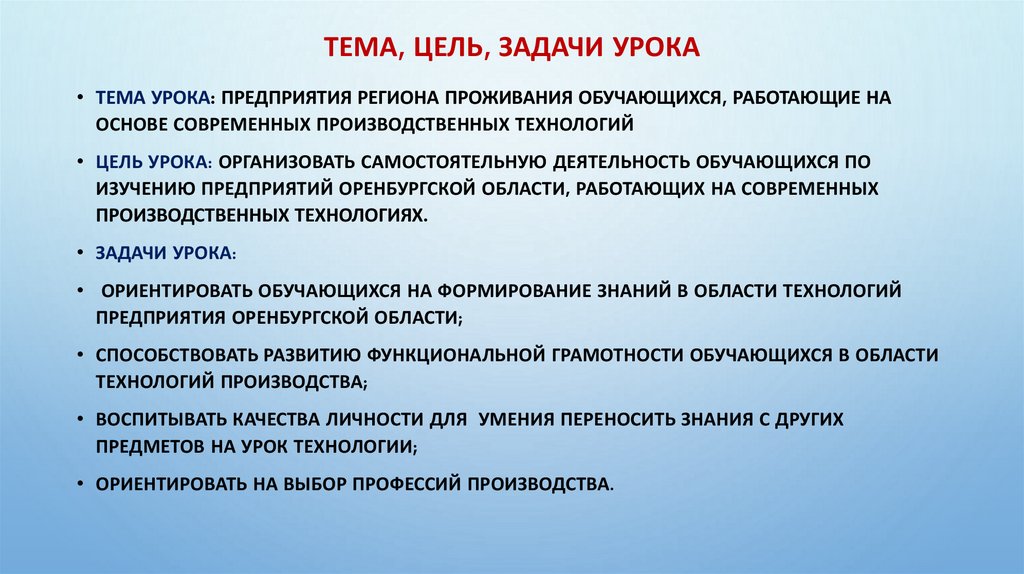 ТЕМА, ЦЕЛЬ, ЗАДАЧИ УРОКА

• ТЕМА УРОКА: ПРЕДПРИЯТИЯ РЕГИОНА ПРОЖИВАНИЯ ОБУЧАЮЩИХСЯ, РАБОТАЮЩИЕ НА ОСНОВЕ СОВРЕМЕННЫХ ПРОИЗВОДСТВЕННЫХ ТЕХНОЛОГИЙ

• ЦЕЛЬ УРОКА: ОРГАНИЗОВАТЬ САМОСТОЯТЕЛЬНУЮ ДЕЯТЕЛЬНОСТЬ ОБУЧАЮЩИХСЯ ПО ИЗУЧЕНИЮ ПРЕДПРИЯТИЙ ОРЕНБУРГСКОЙ ОБЛАСТИ, РАБОТАЮЩИХ НА СОВРЕМЕННЫХ ПРОИЗВОДСТВЕННЫХ ТЕХНОЛОГИЯХ.

• ЗАДАЧИ УРОКА:

• ОРИЕНТИРОВАТЬ ОБУЧАЮЩИХСЯ НА ФОРМИРОВАНИЕ ЗНАНИЙ В ОБЛАСТИ ТЕХНОЛОГИЙ ПРЕДПРИЯТИЯ ОРЕНБУРГСКОЙ ОБЛАСТИ;

• СПОСОБСТВОВАТЬ РАЗВИТИЮ ФУНКЦИОНАЛЬНОЙ ГРАМОТНОСТИ ОБУЧАЮЩИХСЯ В ОБЛАСТИ ТЕХНОЛОГИЙ ПРОИЗВОДСТВА;

• ВОСПИТЫВАТЬ КАЧЕСТВА ЛИЧНОСТИ ДЛЯ УМЕНИЯ ПЕРЕНОСИТЬ ЗНАНИЯ С ДРУГИХ ПРЕДМЕТОВ НА УРОК ТЕХНОЛОГИИ;

• ОРИЕНТИРОВАТЬ НА ВЫБОР ПРОФЕССИЙ ПРОИЗВОДСТВА.